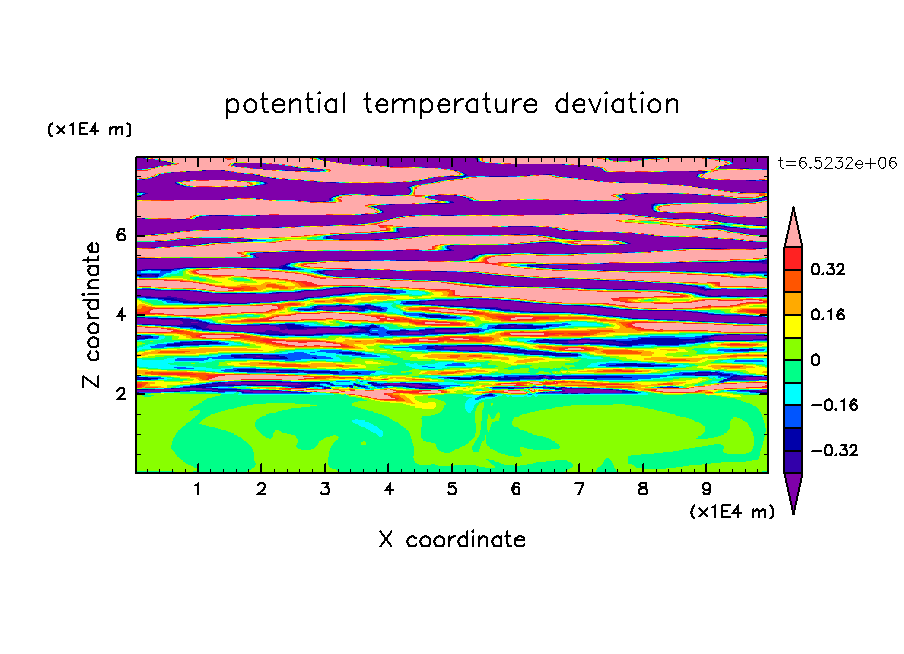 potential temperature deviation

(x1E4 m)

t=6.5232e+06

Z coordinate

6
4
2

0.32
0.16
0
−0.16
−0.32

1 2 3 4 5 6 7 8 9

(x1E4 m)

X coordinate